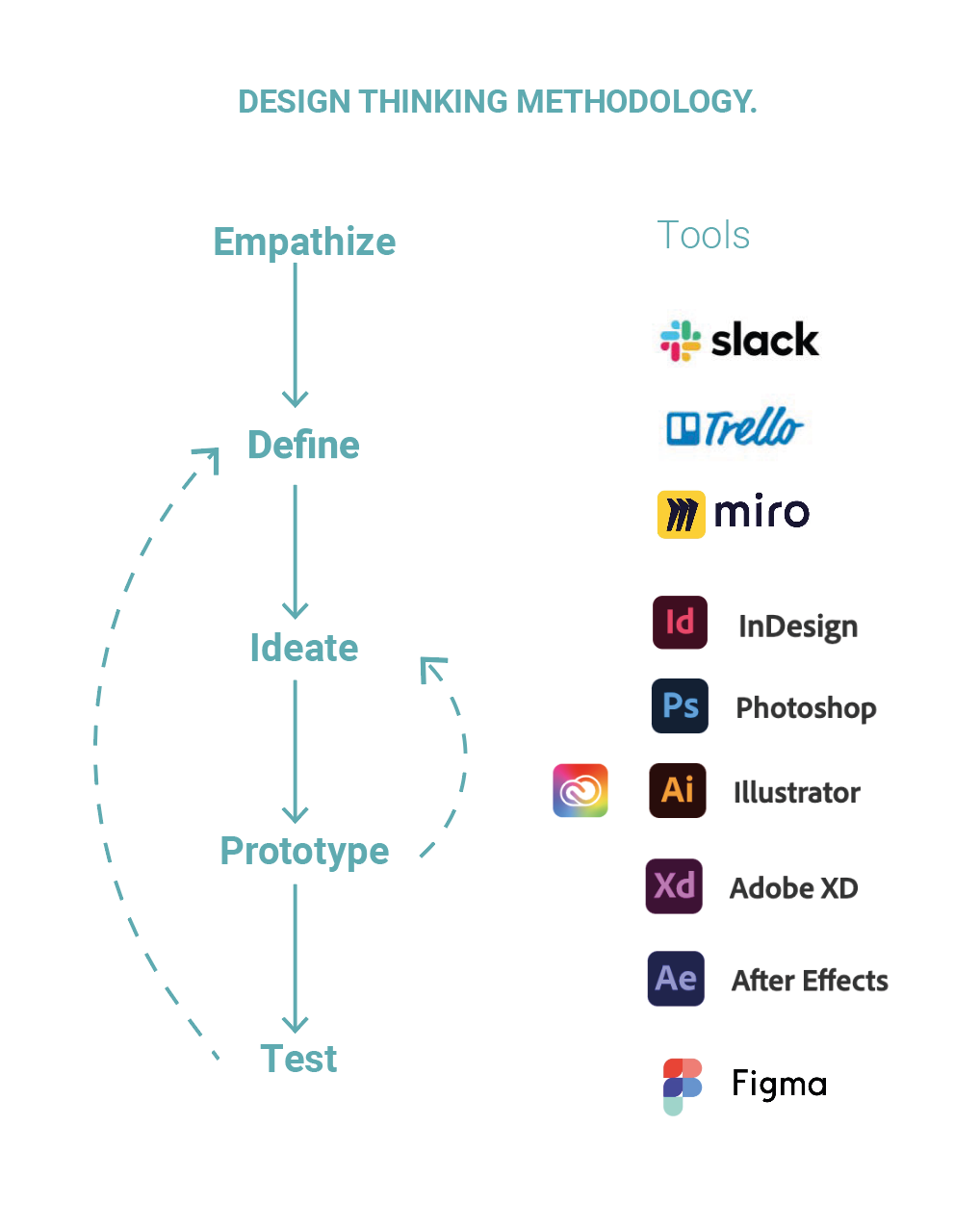 DESIGN THINKING METHODOLOGY.

Empathize

Define

Ideate

Prototype

Test

Tools

slack

Trello

miro

Id InDesign

Ps Photoshop

Ai Illustrator

Xd Adobe XD

Ae After Effects

Figma